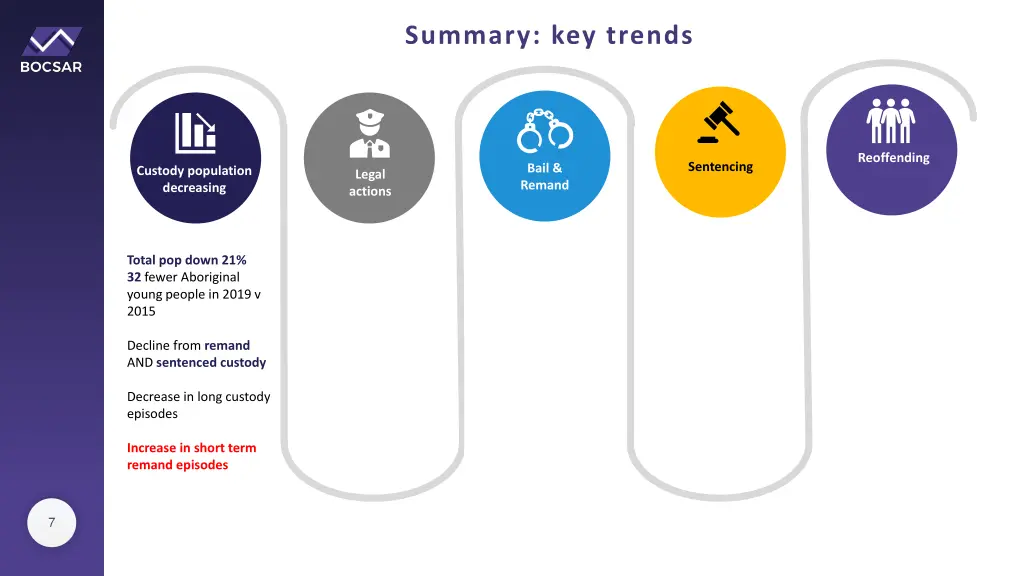 BOCSAR

Summary: key trends

Custody population decreasing

Legal actions

Bail & Remand

Sentencing

Reoffending

Total pop down 21%
32 fewer Aboriginal young people in 2019 v 2015

Decline from remand AND sentenced custody

Decrease in long custody episodes

Increase in short term remand episodes

7